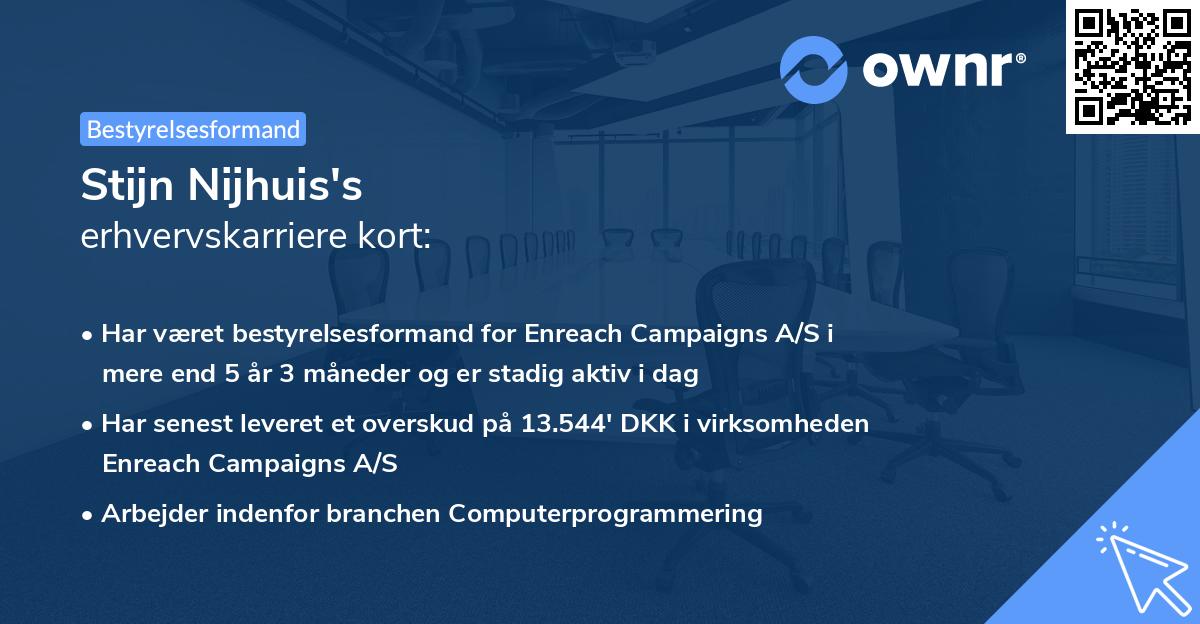 ownr®

Bestyrelsesformand

Stijn Nijhuis's
erhvervskarriere kort:

• Har været bestyrelsesformand for Enreach Campaigns A/S i mere end 5 år 3 måneder og er stadig aktiv i dag

• Har senest leveret et overskud på 13.544' DKK i virksomheden Enreach Campaigns A/S

• Arbejder indenfor branchen Computerprogrammering